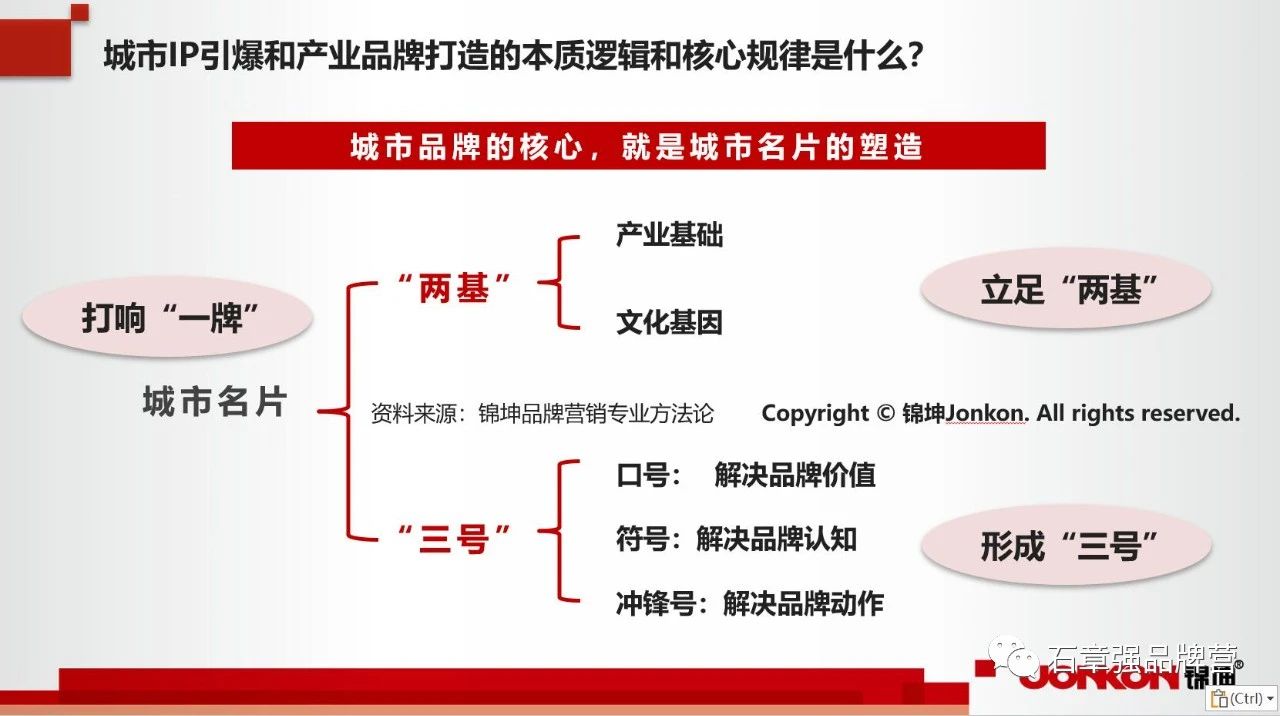 城市IP引爆和产业品牌打造的本质逻辑和核心规律是什么?

城市品牌的核心，就是城市名片的塑造

打响“一牌”

城市名片

“两基”

产业基础

文化基因

立足“两基”

资料来源：锦坤品牌营销专业方法论

Copyright © 锦坤Jonkon. All rights reserved.

“三号”

口号： 解决品牌价值

符号：解决品牌认知

冲锋号：解决品牌动作

形成“三号”

石章强品牌营

JONKON 锦坤

(Ctrl)